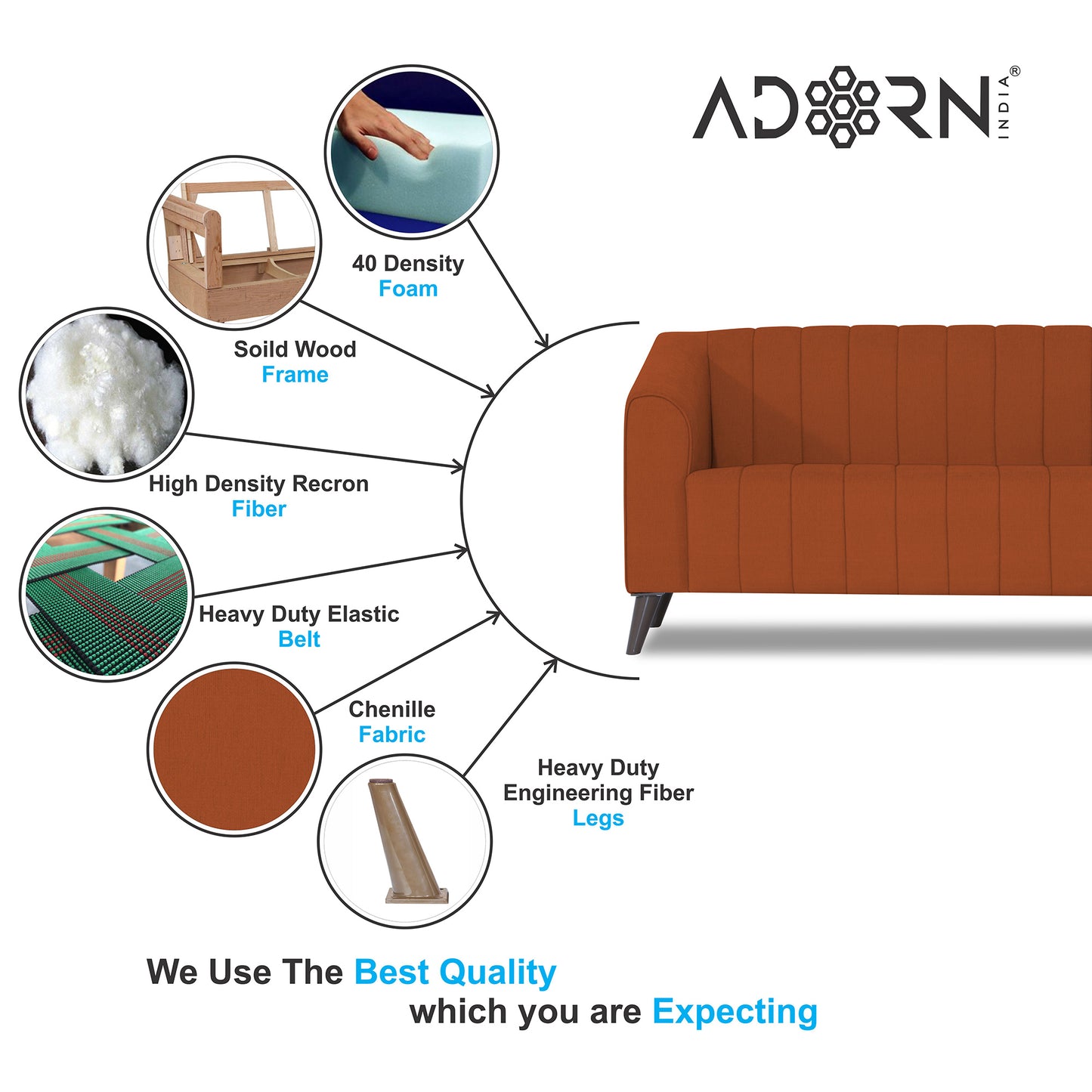 ADORN INDIA®

40 Density
Foam

Soild Wood
Frame

High Density Recron
Fiber

Heavy Duty Elastic
Belt

Chenille
Fabric

Heavy Duty
Engineering Fiber
Legs

We Use The Best Quality
which you are Expecting